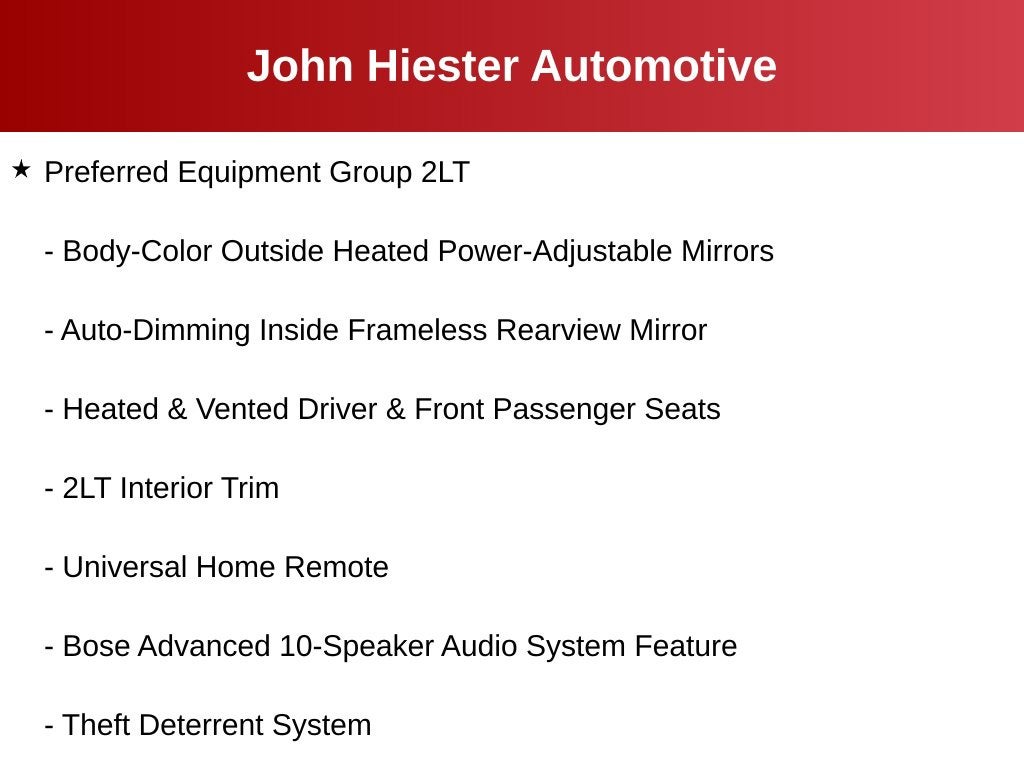 John Hiester Automotive

★ Preferred Equipment Group 2LT

- Body-Color Outside Heated Power-Adjustable Mirrors

- Auto-Dimming Inside Frameless Rearview Mirror

- Heated & Vented Driver & Front Passenger Seats

- 2LT Interior Trim

- Universal Home Remote

- Bose Advanced 10-Speaker Audio System Feature

- Theft Deterrent System